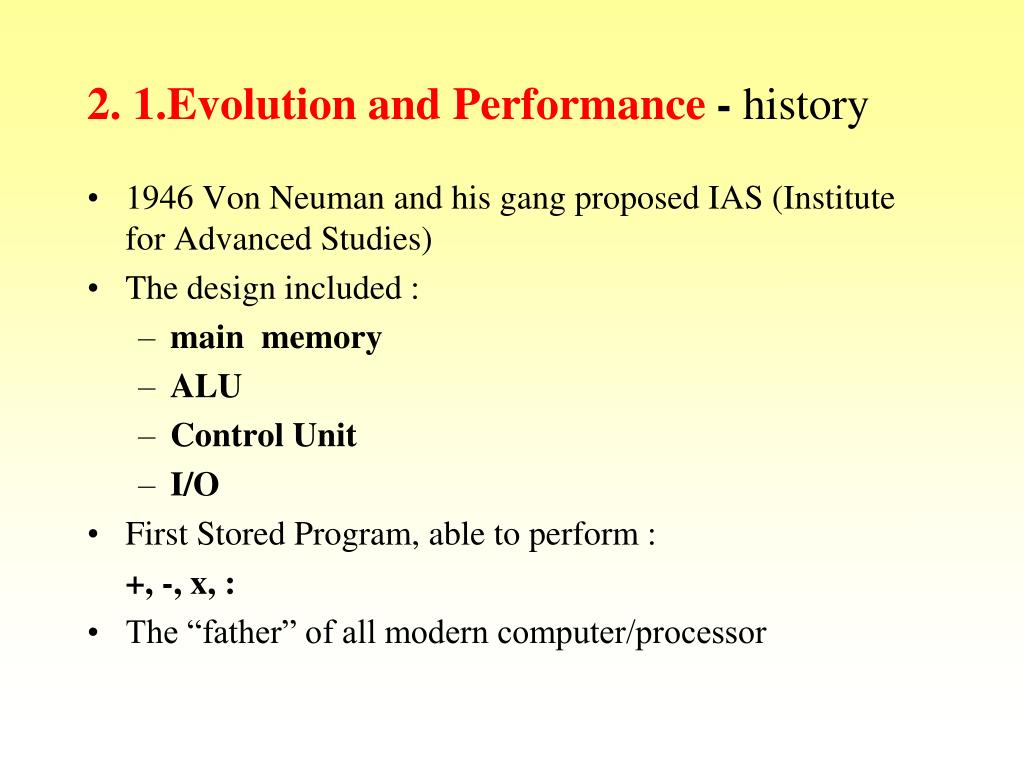 2. 1.Evolution and Performance - history

• 1946 Von Neuman and his gang proposed IAS (Institute for Advanced Studies)
• The design included :
– main memory
– ALU
– Control Unit
– I/O
• First Stored Program, able to perform :
+, -, x, :
• The “father” of all modern computer/processor